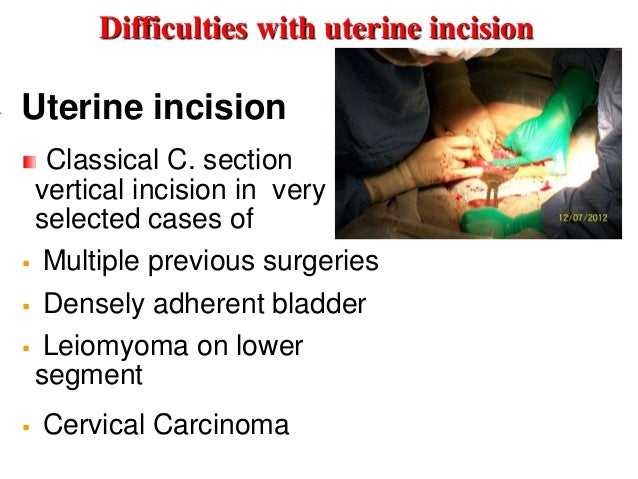 Difficulties with uterine incision

Uterine incision

Classical C. section vertical incision in very selected cases of

Multiple previous surgeries

Densely adherent bladder

Leiomyoma on lower segment

Cervical Carcinoma

12/07/2012